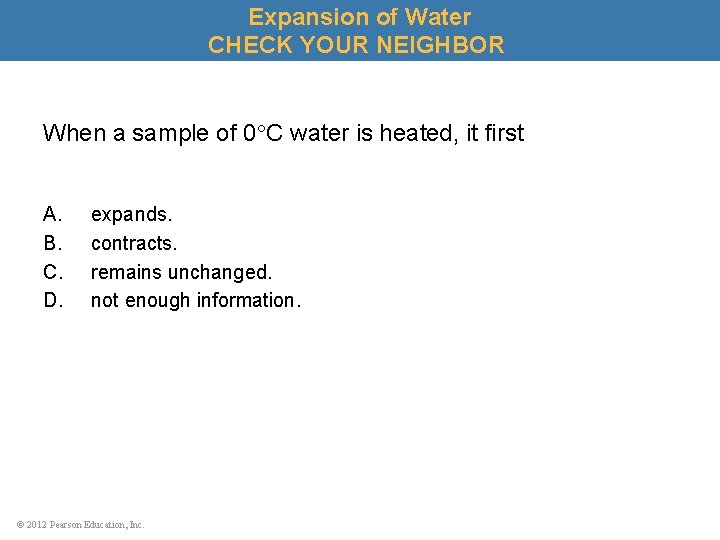 Expansion of Water
CHECK YOUR NEIGHBOR

When a sample of 0°C water is heated, it first

A. expands.
B. contracts.
C. remains unchanged.
D. not enough information.

© 2012 Pearson Education, Inc.